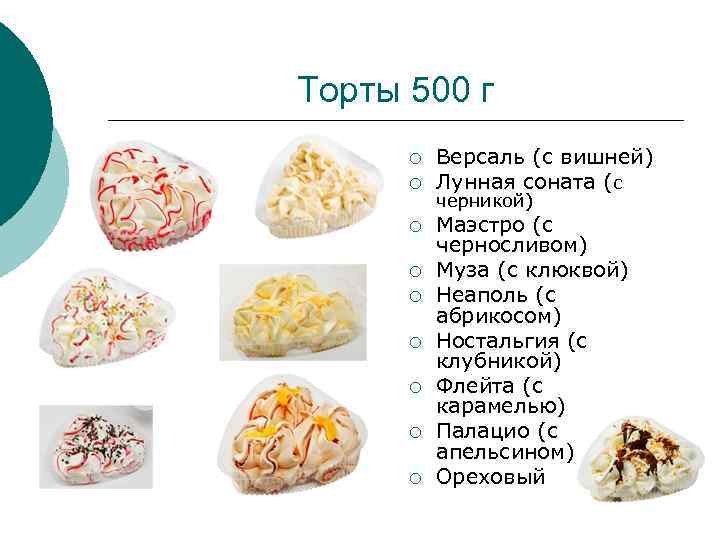 Торты 500 г

○ Версаль (с вишней)
○ Лунная соната (с черникой)
○ Маэстро (с черносливом)
○ Муза (с клюквой)
○ Неаполь (с абрикосом)
○ Ностальгия (с клубникой)
○ Флейта (с карамелью)
○ Палацио (с апельсином)
○ Ореховый